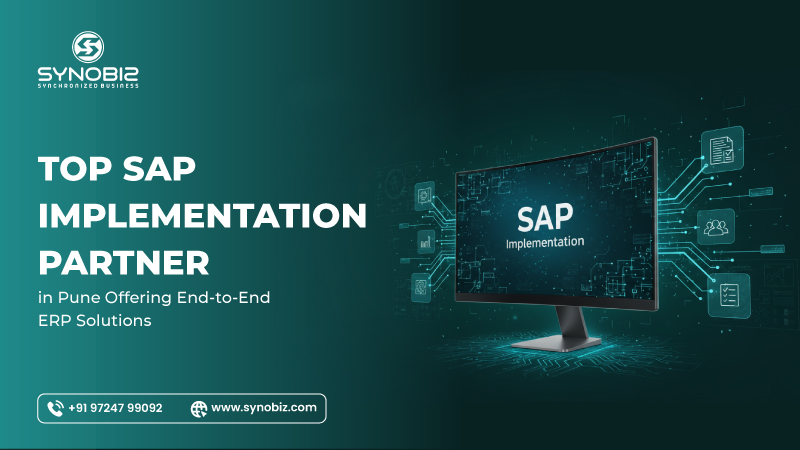 SYNOBIZ
SYNCHRONIZED BUSINESS

TOP SAP IMPLEMENTATION PARTNER

in Pune Offering End-to-End ERP Solutions

SAP
Implementation

+91 97247 99092 www.synobiz.com